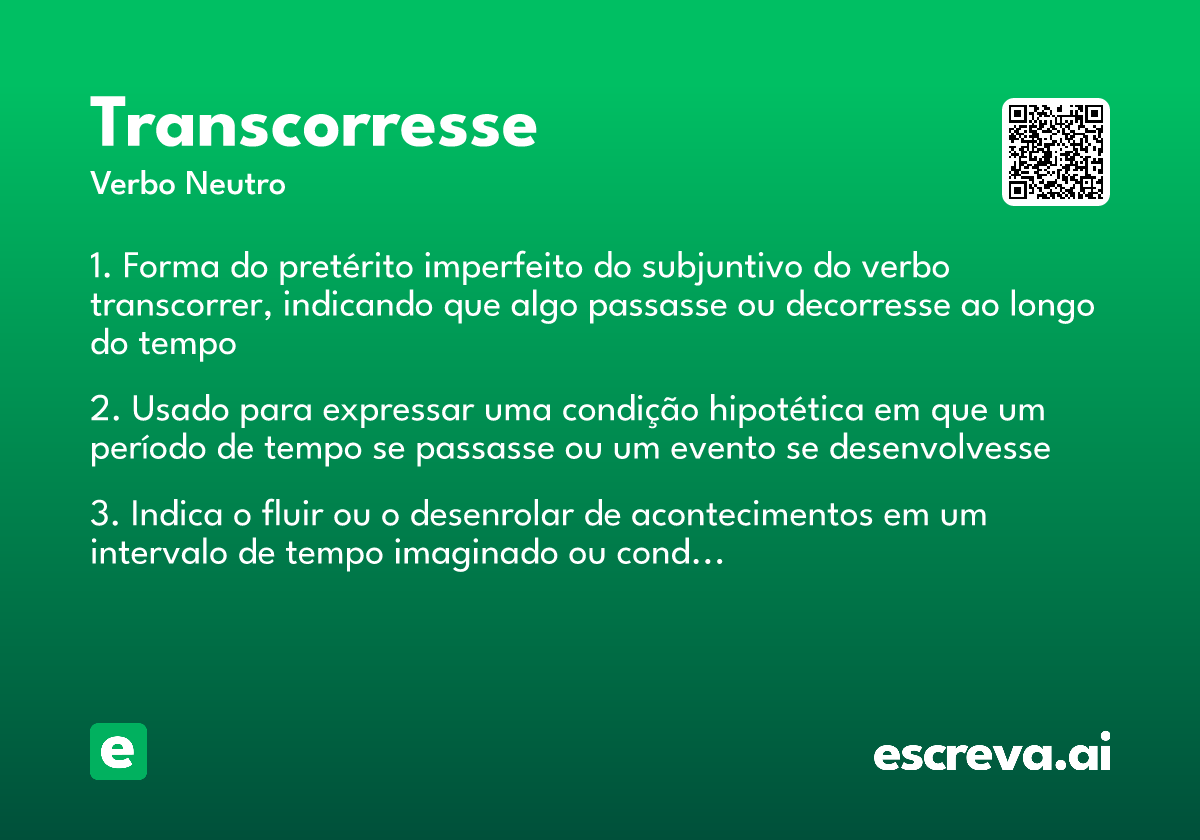 Transcorresse

Verbo Neutro

1. Forma do pretérito imperfeito do subjuntivo do verbo transcorrer, indicando que algo passasse ou decorresse ao longo do tempo

2. Usado para expressar uma condição hipotética em que um período de tempo se passasse ou um evento se desenvolvesse

3. Indica o fluir ou o desenrolar de acontecimentos em um intervalo de tempo imaginado ou cond...

e

escreva.ai